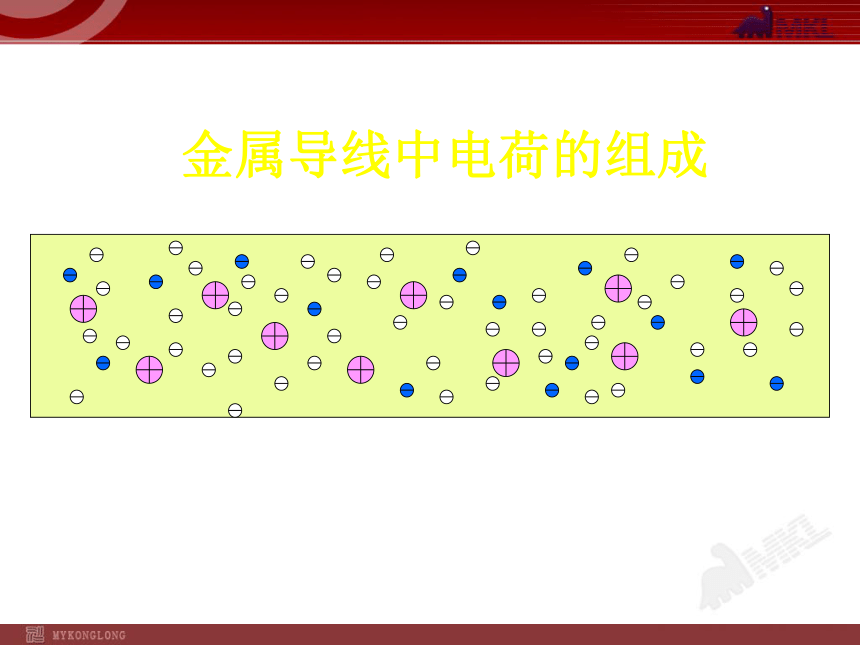 MKL

金属导线中电荷的组成

MKL

MYKONGLONG